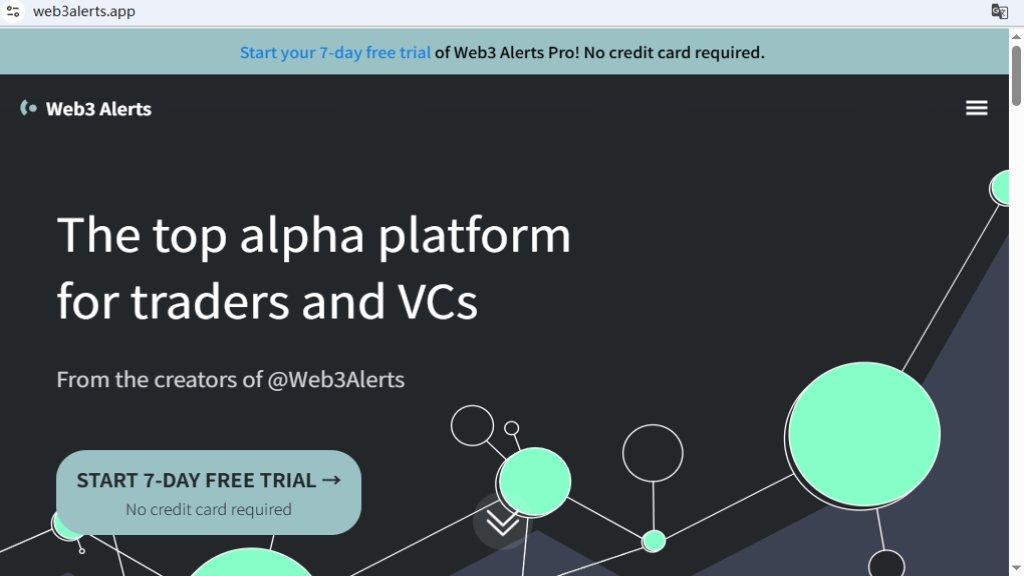 web3alerts.app

Start your 7-day free trial of Web3 Alerts Pro! No credit card required.

Web3 Alerts

The top alpha platform for traders and VCs

From the creators of @Web3Alerts

START 7-DAY FREE TRIAL →
No credit card required